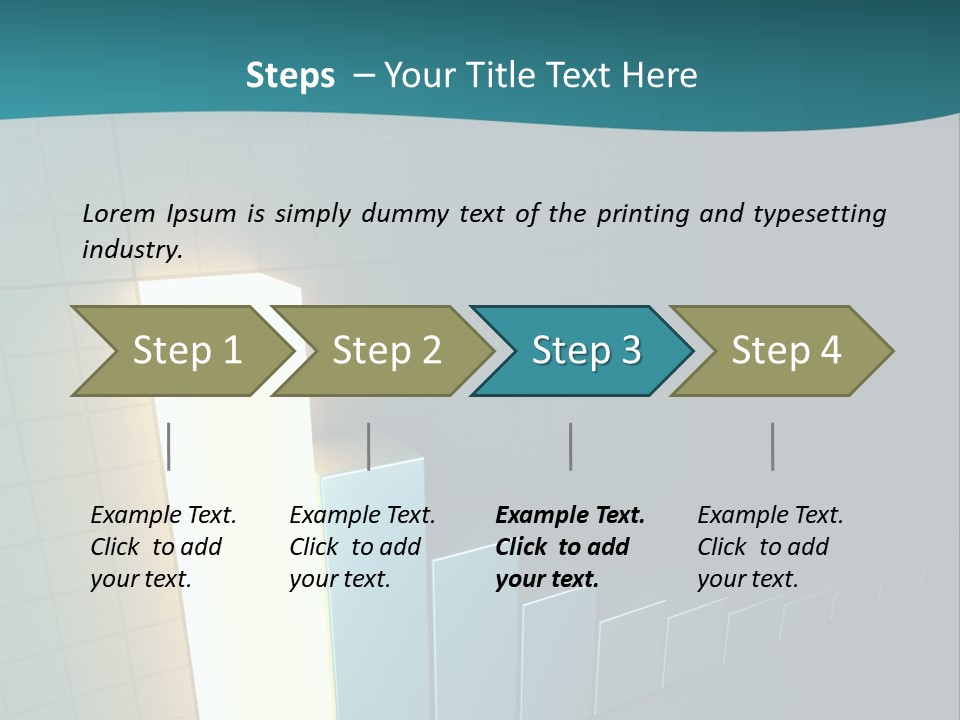 Steps – Your Title Text Here

Lorem Ipsum is simply dummy text of the printing and typesetting industry.

Step 1

Step 2

Step 3

Step 4

Example Text. Click to add your text.

Example Text. Click to add your text.

Example Text. Click to add your text.

Example Text. Click to add your text.